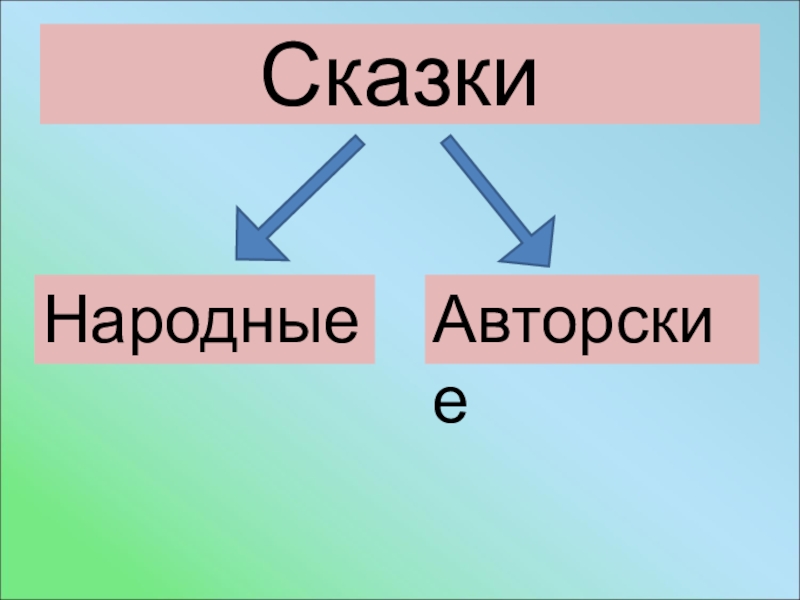 Сказки

Народные

Авторские